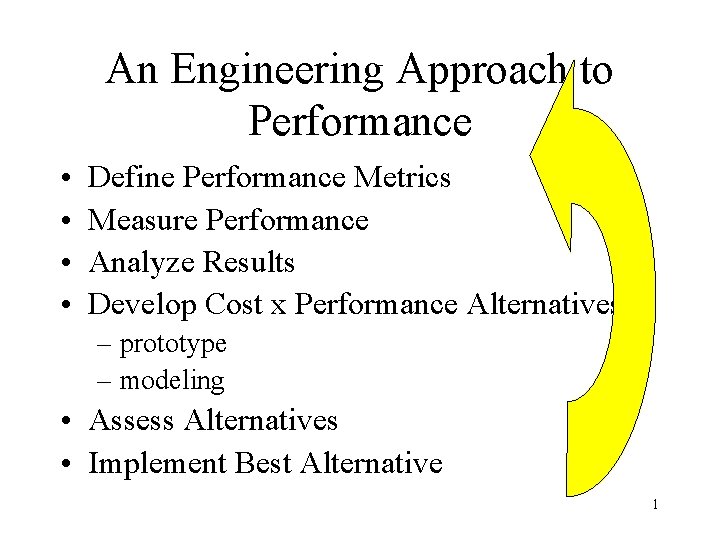 An Engineering Approach to Performance

• Define Performance Metrics
• Measure Performance
• Analyze Results
• Develop Cost x Performance Alternatives
– prototype
– modeling
• Assess Alternatives
• Implement Best Alternative

1